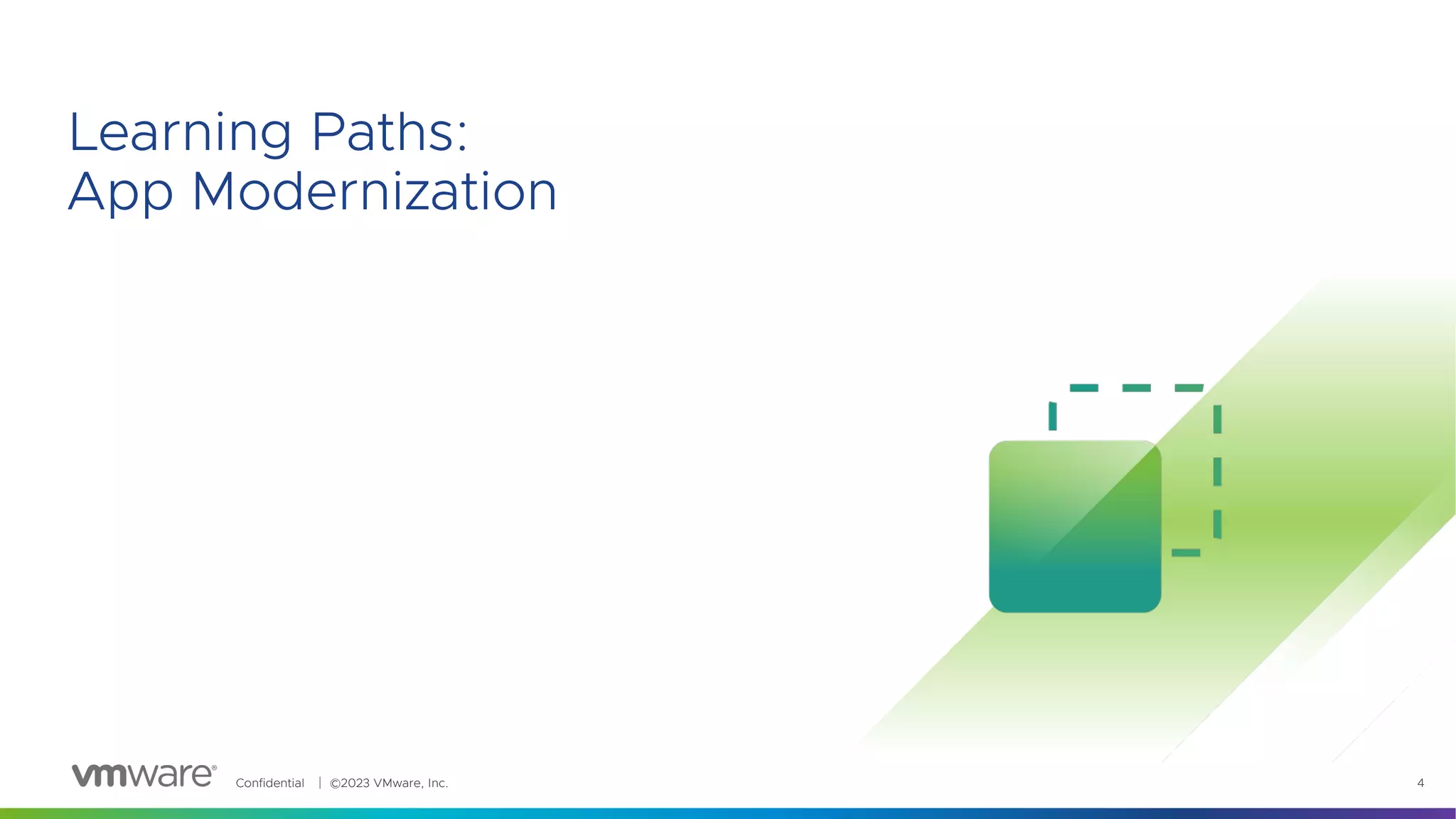 Learning Paths:
App Modernization

vmware® Confidential | ©2023 VMware, Inc.

4